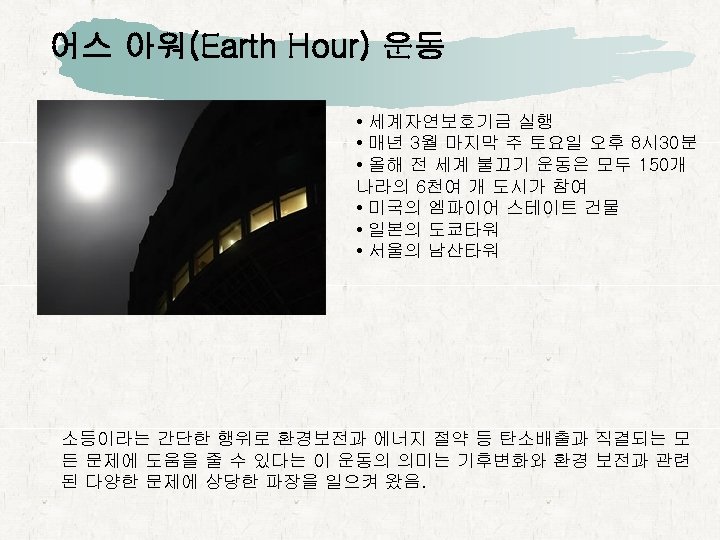 어스 아워(Earth Hour) 운동

• 세계자연보호기금 실행
• 매년 3월 마지막 주 토요일 오후 8시30분
• 올해 전 세계 불끄기 운동은 모두 150개 나라의 6천여 개 도시가 참여
• 미국의 엠파이어 스테이트 건물
• 일본의 도쿄타워
• 서울의 남산타워

소등이라는 간단한 행위로 환경보전과 에너지 절약 등 탄소배출과 직결되는 모든 문제에 도움을 줄 수 있다는 이 운동의 의미는 기후변화와 환경 보전과 관련된 다양한 문제에 상당한 파장을 일으켜 왔음.